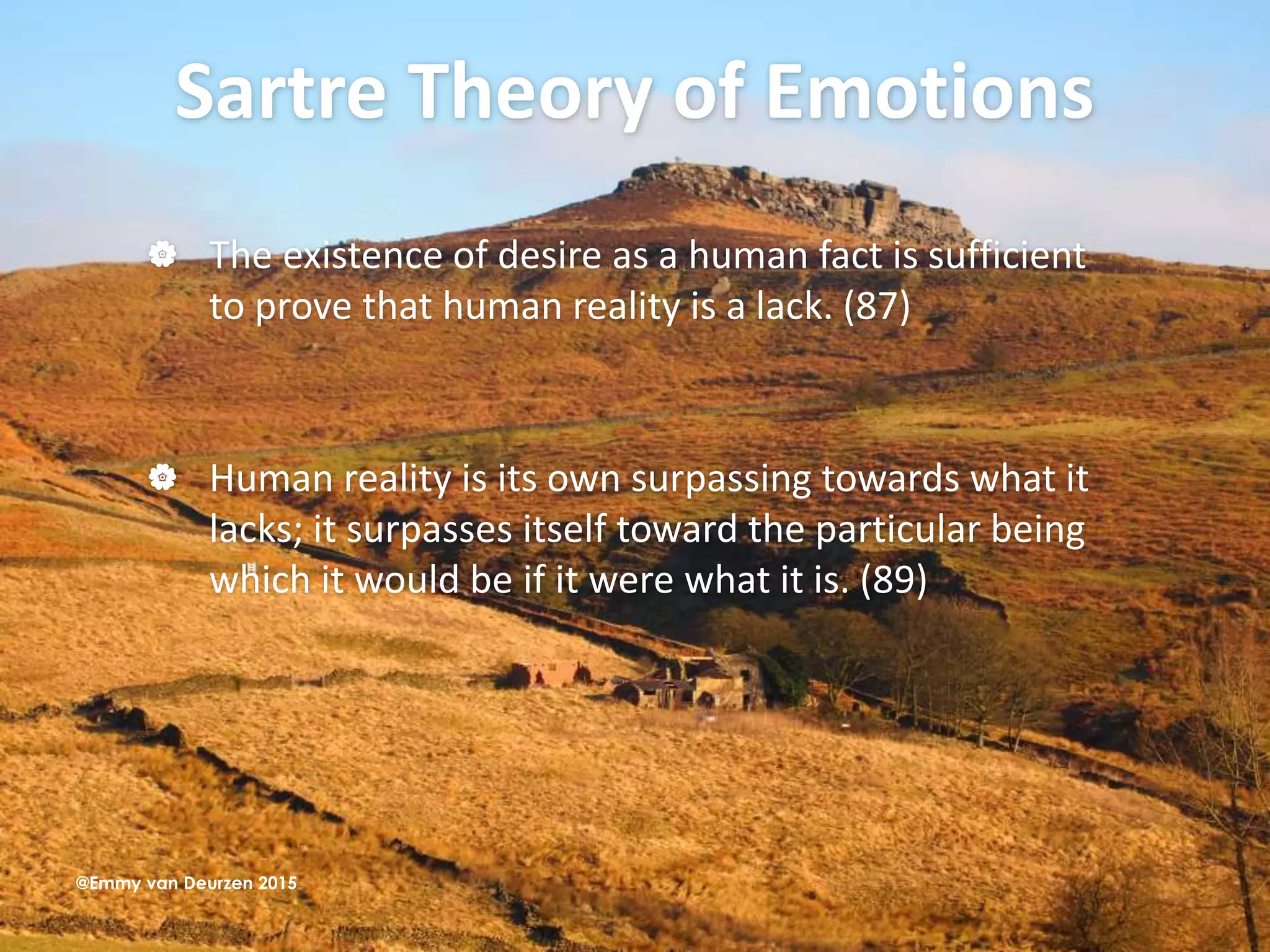 Sartre Theory of Emotions

The existence of desire as a human fact is sufficient to prove that human reality is a lack. (87)

Human reality is its own surpassing towards what it lacks; it surpasses itself toward the particular being which it would be if it were what it is. (89)

@Emmy van Deurzen 2015